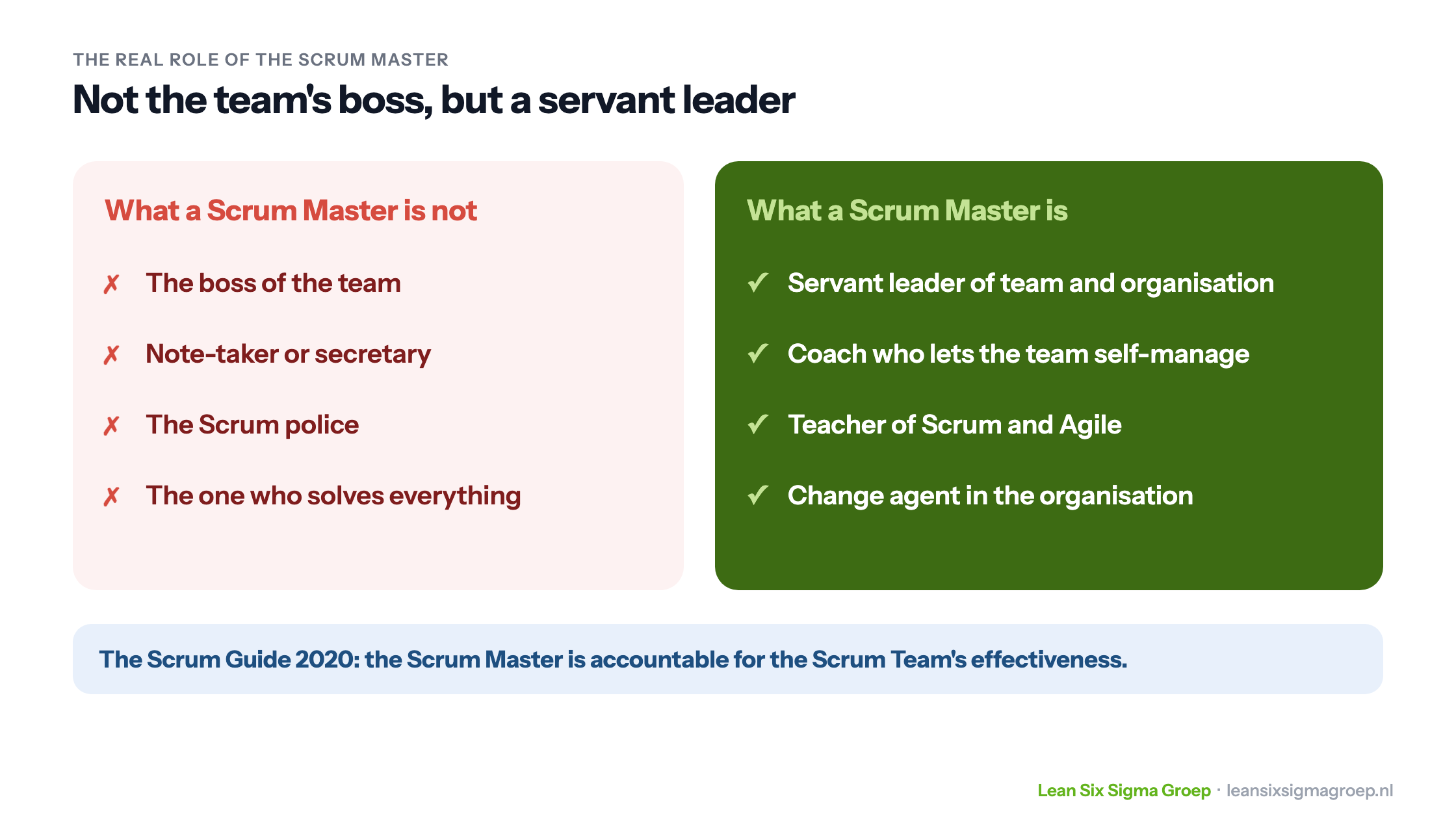 THE REAL ROLE OF THE SCRUM MASTER

Not the team's boss, but a servant leader

What a Scrum Master is not

✗ The boss of the team

✗ Note-taker or secretary

✗ The Scrum police

✗ The one who solves everything

What a Scrum Master is

✓ Servant leader of team and organisation

✓ Coach who lets the team self-manage

✓ Teacher of Scrum and Agile

✓ Change agent in the organisation

The Scrum Guide 2020: the Scrum Master is accountable for the Scrum Team's effectiveness.

Lean Six Sigma Groep · leansixsigmagroep.nl